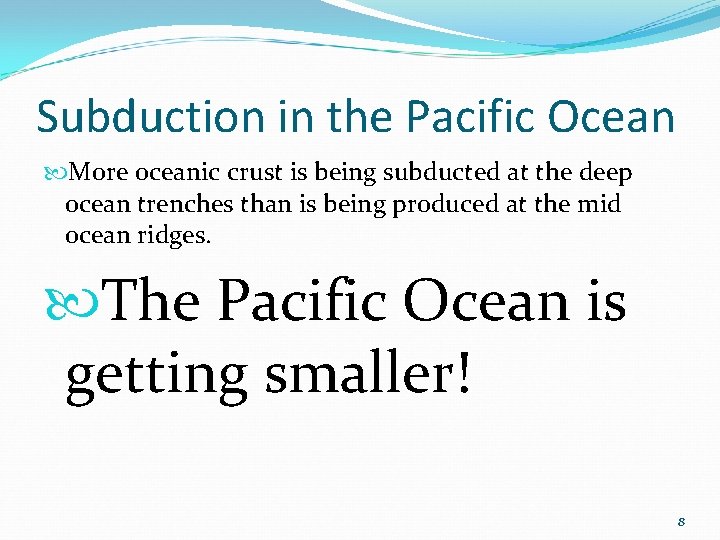 Subduction in the Pacific Ocean

More oceanic crust is being subducted at the deep ocean trenches than is being produced at the mid ocean ridges.

The Pacific Ocean is getting smaller!

8